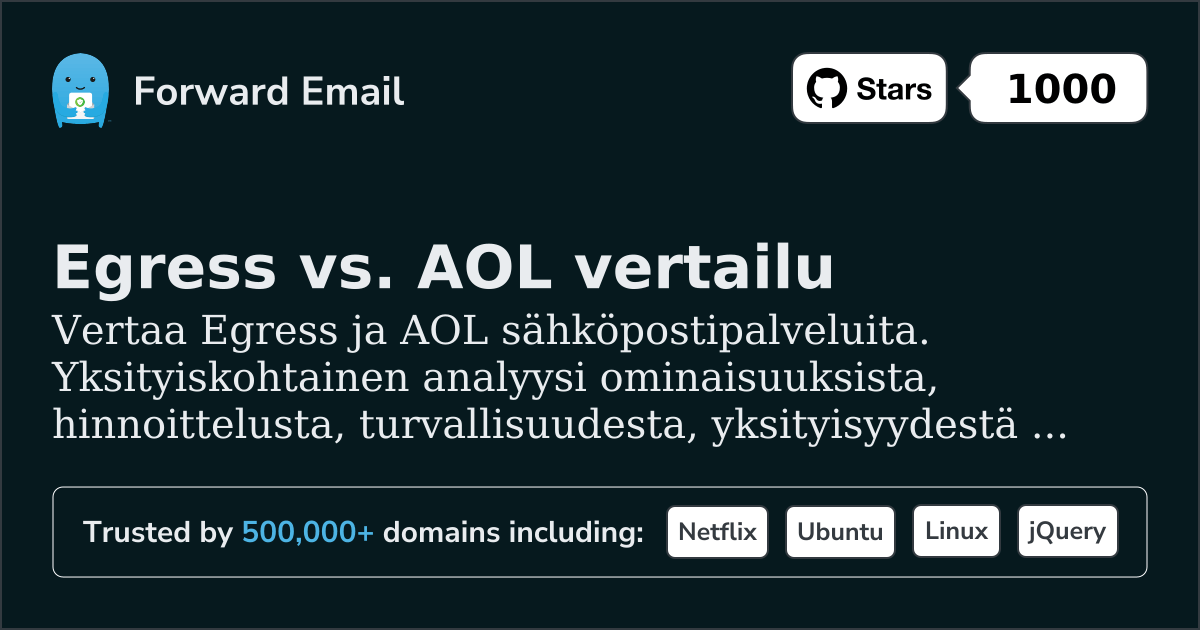 Forward Email

Stars

1000

Egress vs. AOL vertailu

Vertaa Egress ja AOL sähköpostipalveluita. Yksityiskohtainen analyysi ominaisuuksista, hinnoittelusta, turvallisuudesta, yksityisyydestä ...

Trusted by 500,000+ domains including:

Netflix

Ubuntu

Linux

jQuery